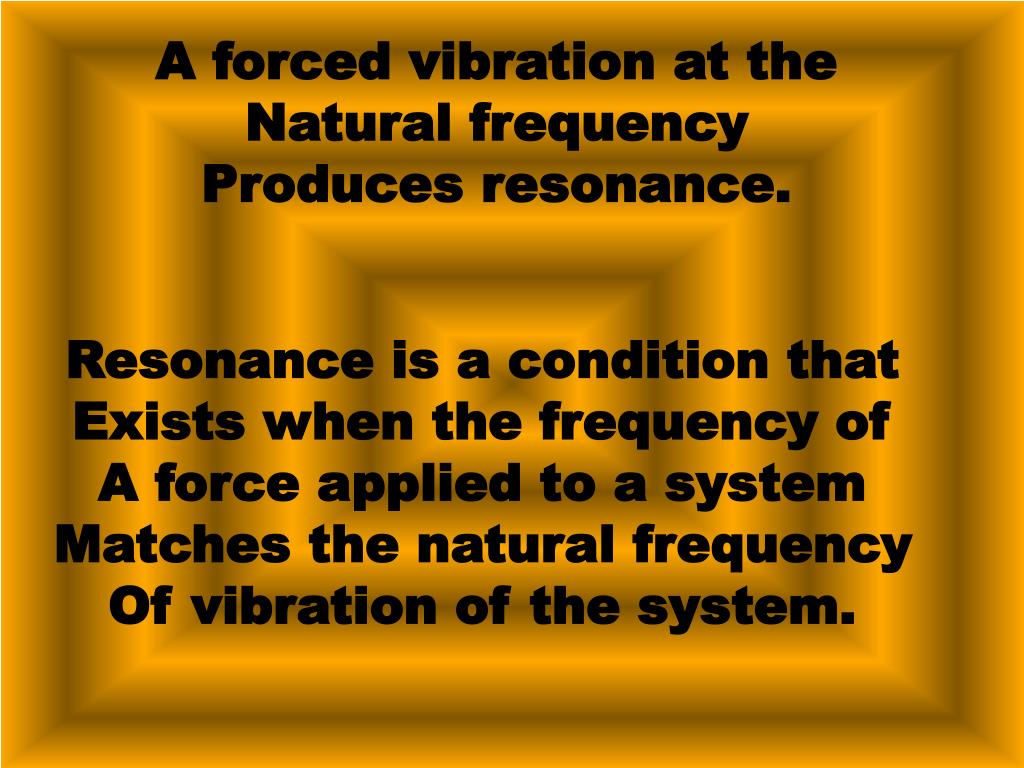 A forced vibration at the Natural frequency Produces resonance.

Resonance is a condition that Exists when the frequency of A force applied to a system Matches the natural frequency Of vibration of the system.